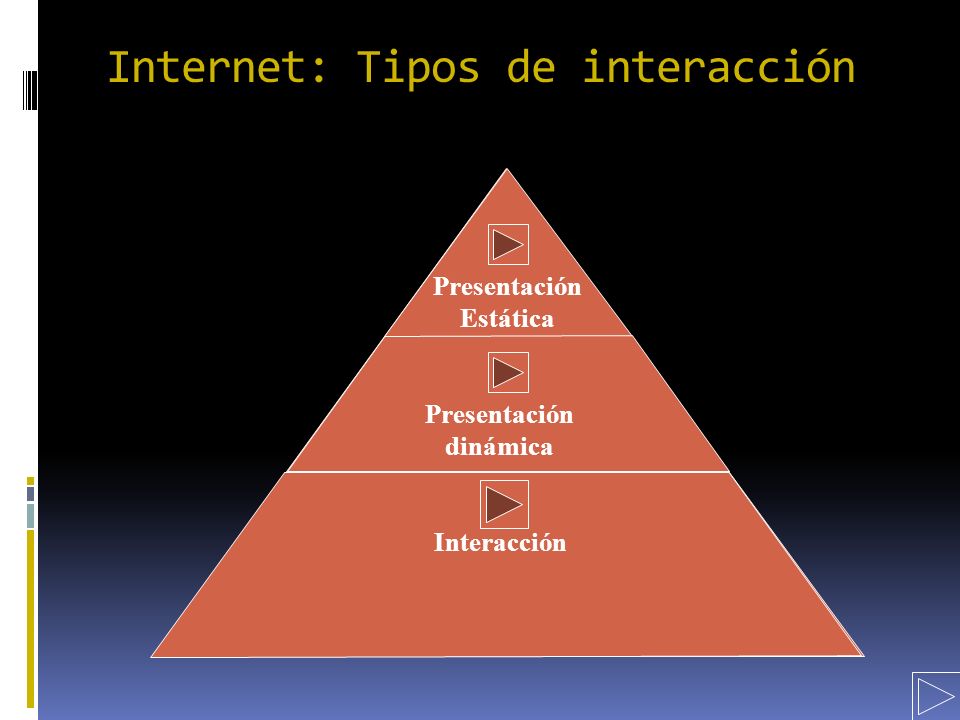 Internet: Tipos de interacción

Presentación Estática

Presentación dinámica

Interacción